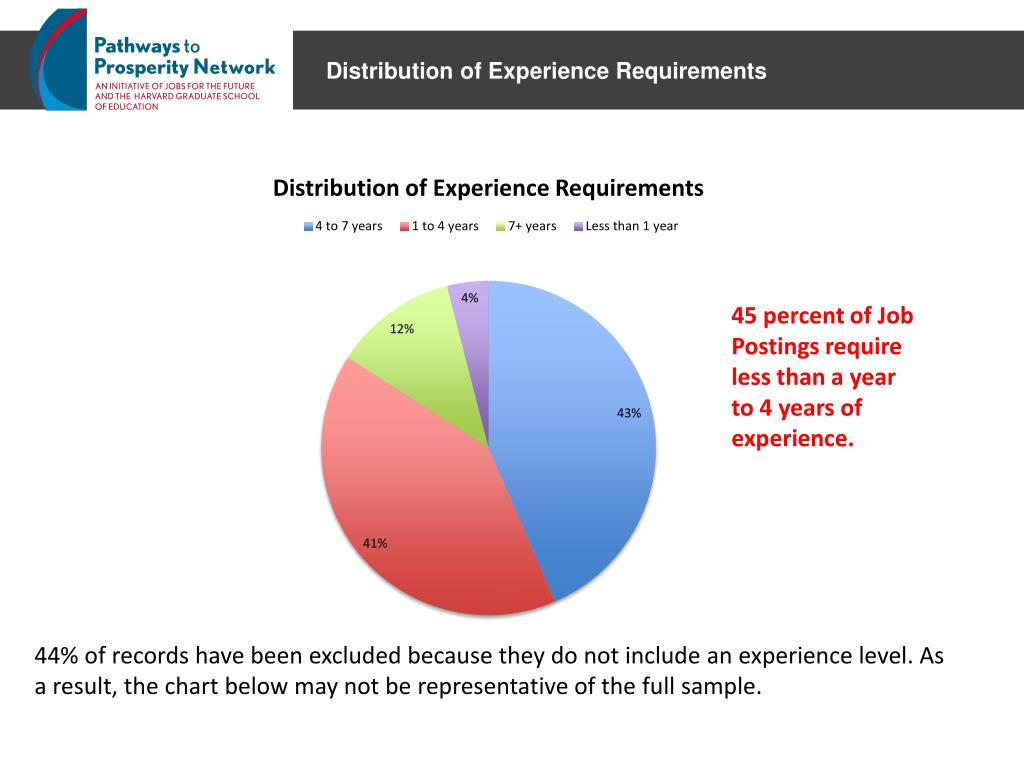 Pathways to Prosperity Network
AN INITIATIVE OF JOBS FOR THE FUTURE AND THE HARVARD GRADUATE SCHOOL OF EDUCATION

Distribution of Experience Requirements

Distribution of Experience Requirements

4 to 7 years 1 to 4 years 7+ years Less than 1 year

4%
12%
43%
41%

45 percent of Job Postings require less than a year to 4 years of experience.

44% of records have been excluded because they do not include an experience level. As a result, the chart below may not be representative of the full sample.